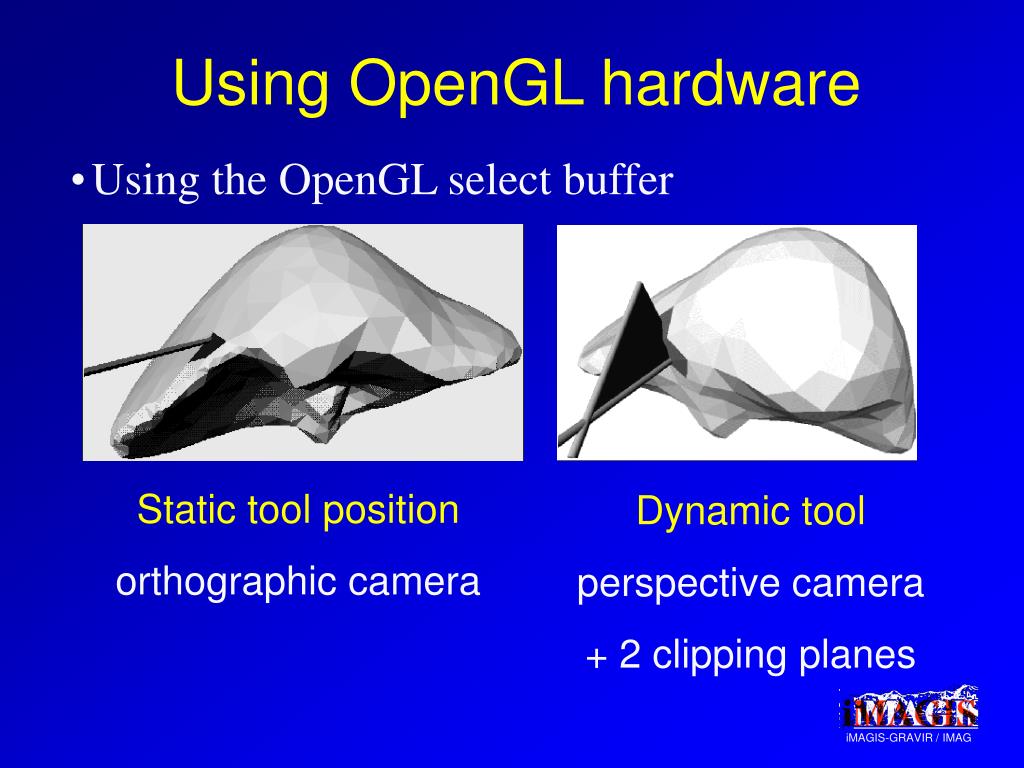 Using OpenGL hardware

• Using the OpenGL select buffer

Static tool position

orthographic camera

Dynamic tool

perspective camera

+ 2 clipping planes

iMAGIS

iMAGIS-GRAVIR / IMAG